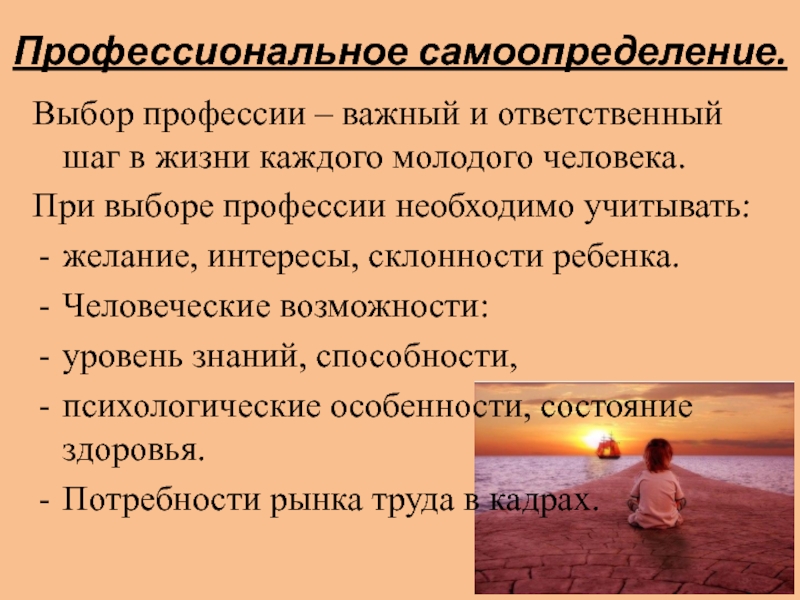 Профессиональное самоопределение.

Выбор профессии – важный и ответственный шаг в жизни каждого молодого человека.

При выборе профессии необходимо учитывать:

- желание, интересы, склонности ребенка.
- Человеческие возможности:
- уровень знаний, способности,
- психологические особенности, состояние здоровья.
- Потребности рынка труда в кадрах.